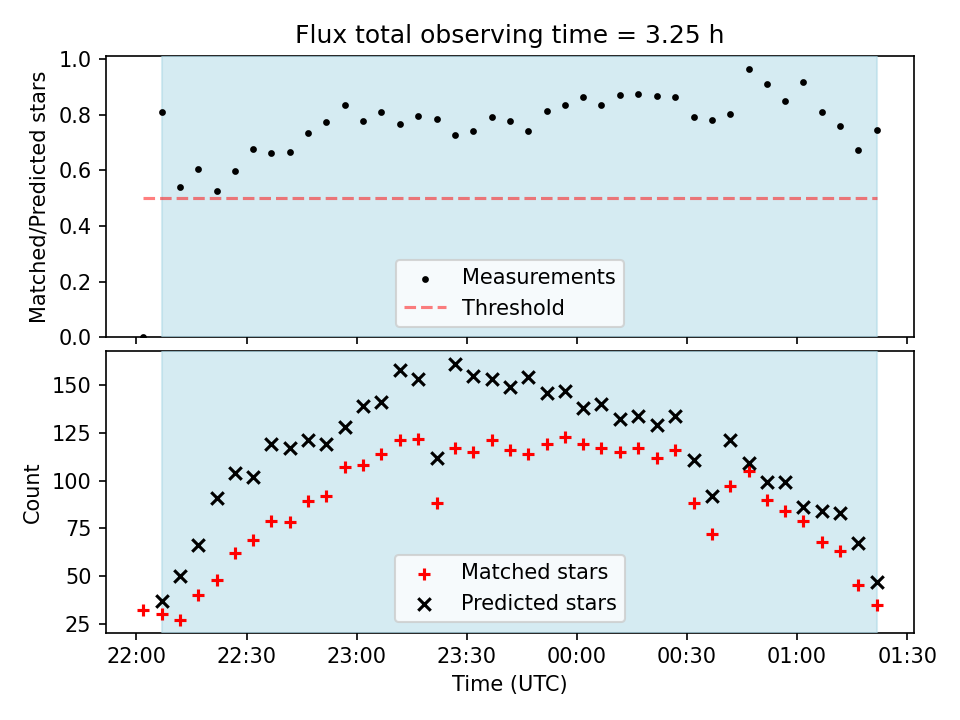 Flux total observing time = 3.25 h

Matched/Predicted stars

1.0
0.8
0.6
0.4
0.2
0.0

Measurements
Threshold

Count

150
125
100
75
50
25

Matched stars
Predicted stars

22:00
22:30
23:00
23:30
00:00
00:30
01:00
01:30

Time (UTC)